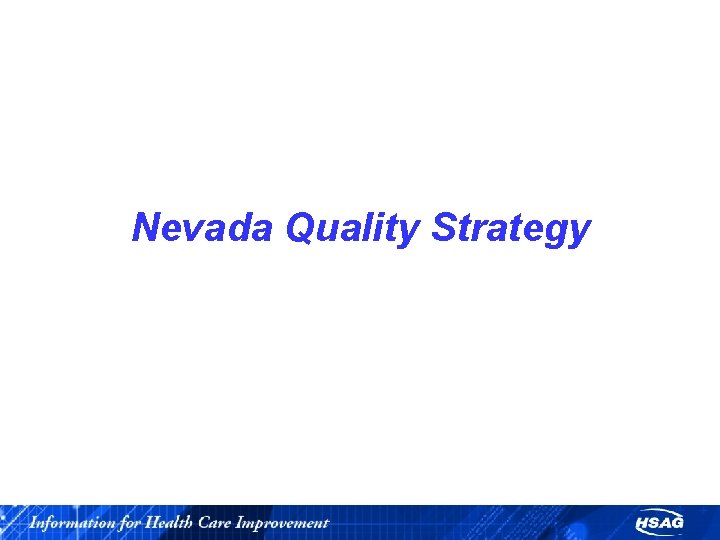 Nevada Quality Strategy

Information for Health Care Improvement

HSAG